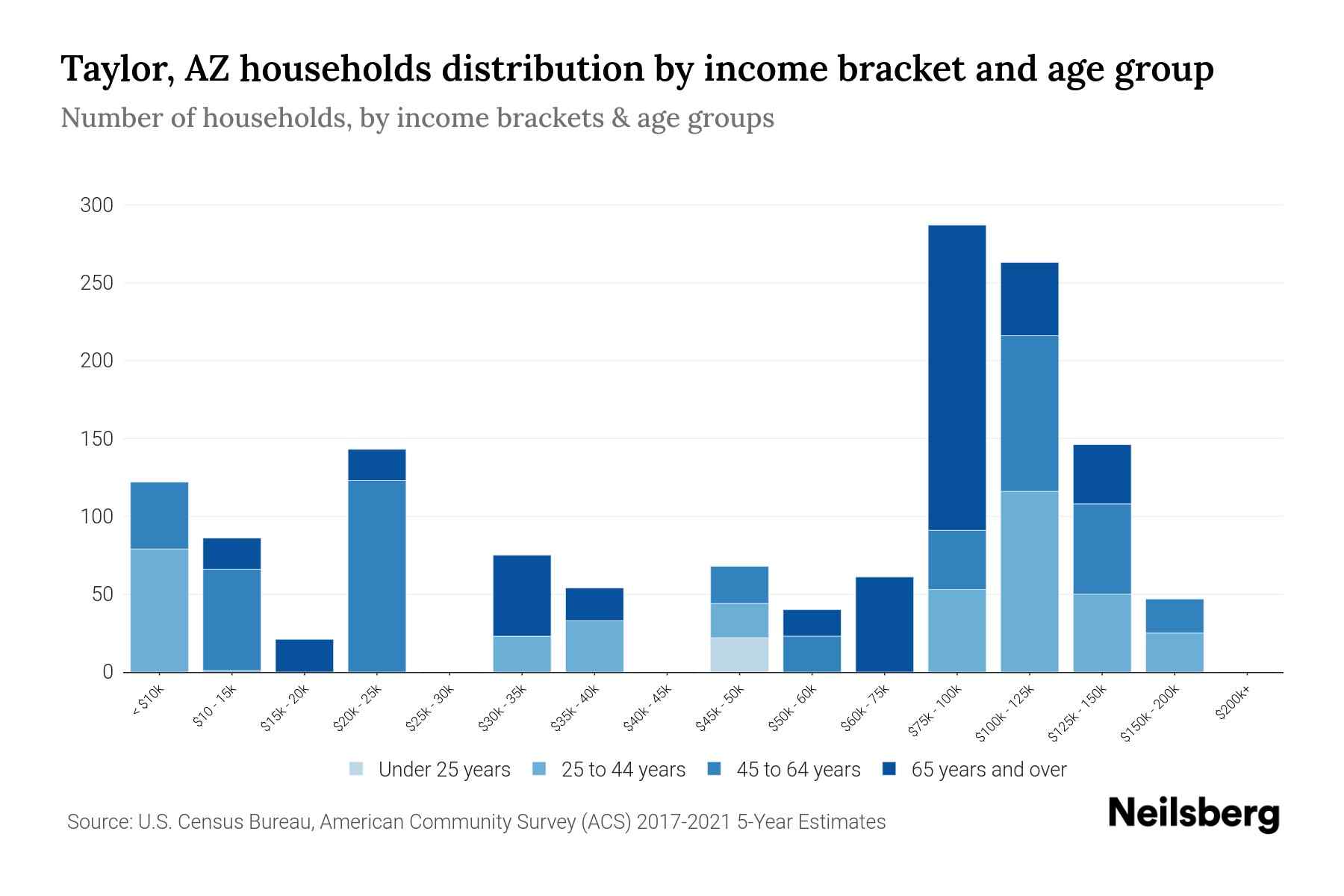 Taylor, AZ households distribution by income bracket and age group

Number of households, by income brackets & age groups

300
250
200
150
100
50
0

< $10k
$10 - 15k
$15k - 20k
$20k - 25k
$25k - 30k
$30k - 35k
$35k - 40k
$40k - 45k
$45k - 50k
$50k - 60k
$60k - 75k
$75k - 100k
$100k - 125k
$125k - 150k
$150k - 200k
$200k+

Under 25 years
25 to 44 years
45 to 64 years
65 years and over

Source: U.S. Census Bureau, American Community Survey (ACS) 2017-2021 5-Year Estimates

Neilsberg